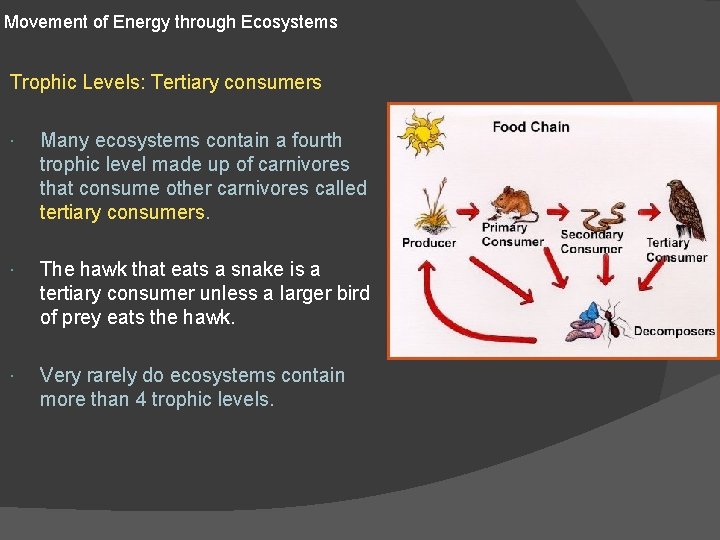 Movement of Energy through Ecosystems

Trophic Levels: Tertiary consumers

· Many ecosystems contain a fourth trophic level made up of carnivores that consume other carnivores called tertiary consumers.

· The hawk that eats a snake is a tertiary consumer unless a larger bird of prey eats the hawk.

· Very rarely do ecosystems contain more than 4 trophic levels.

Food Chain

Producer

Primary Consumer

Secondary Consumer

Tertiary Consumer

Decomposers